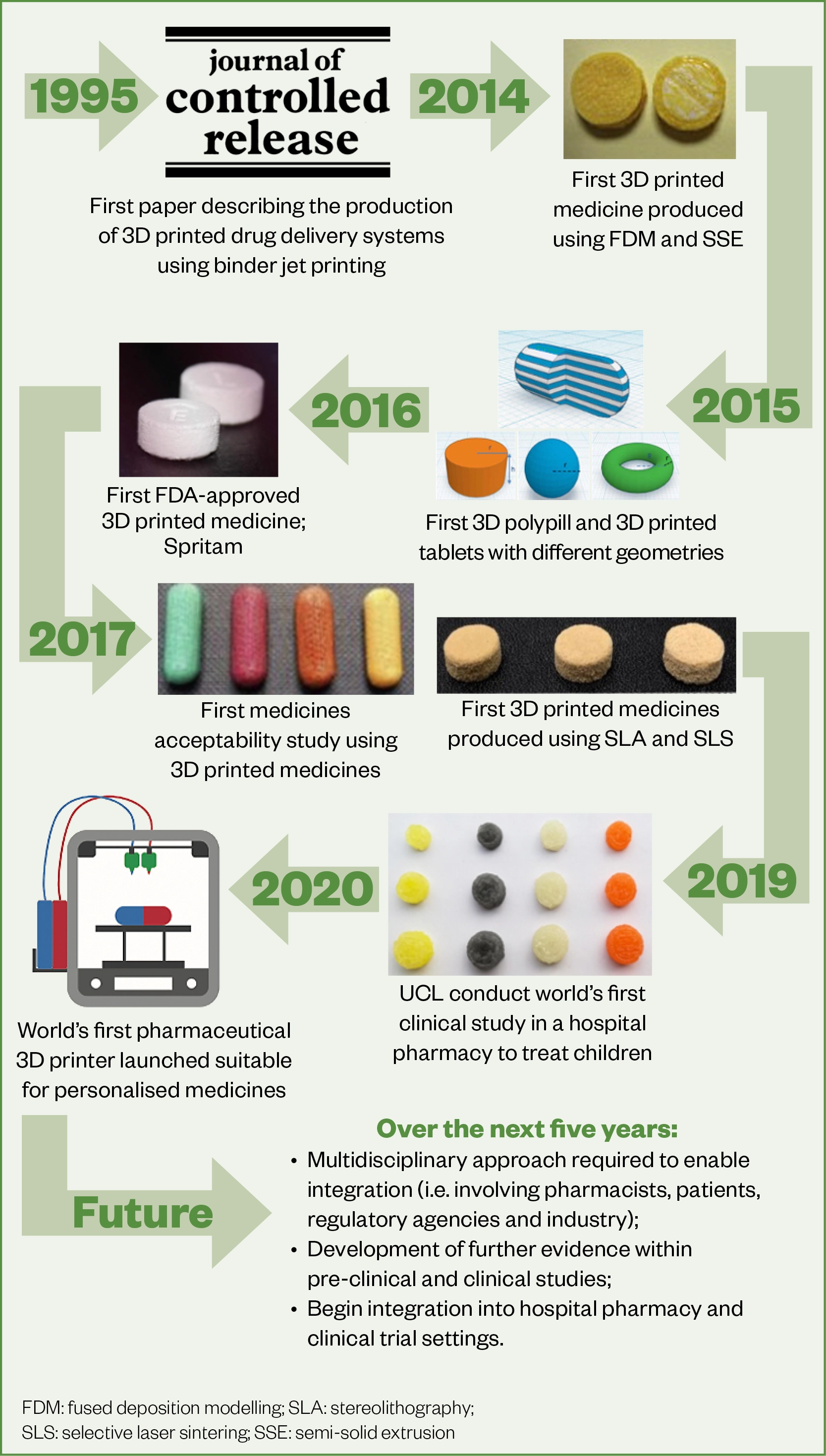 1995

journal of controlled release

First paper describing the production of 3D printed drug delivery systems using binder jet printing

2014

First 3D printed medicine produced using FDM and SSE

2015

First 3D polypill and 3D printed tablets with different geometries

2016

First FDA-approved 3D printed medicine; Spritam

2017

First medicines acceptability study using 3D printed medicines

First 3D printed medicines produced using SLA and SLS

2019

UCL conduct world's first clinical study in a hospital pharmacy to treat children

2020

World's first pharmaceutical 3D printer launched suitable for personalised medicines

Future

Over the next five years:

• Multidisciplinary approach required to enable integration (i.e. involving pharmacists, patients, regulatory agencies and industry);
• Development of further evidence within pre-clinical and clinical studies;
• Begin integration into hospital pharmacy and clinical trial settings.

FDM: fused deposition modelling; SLA: stereolithography; SLS: selective laser sintering; SSE: semi-solid extrusion